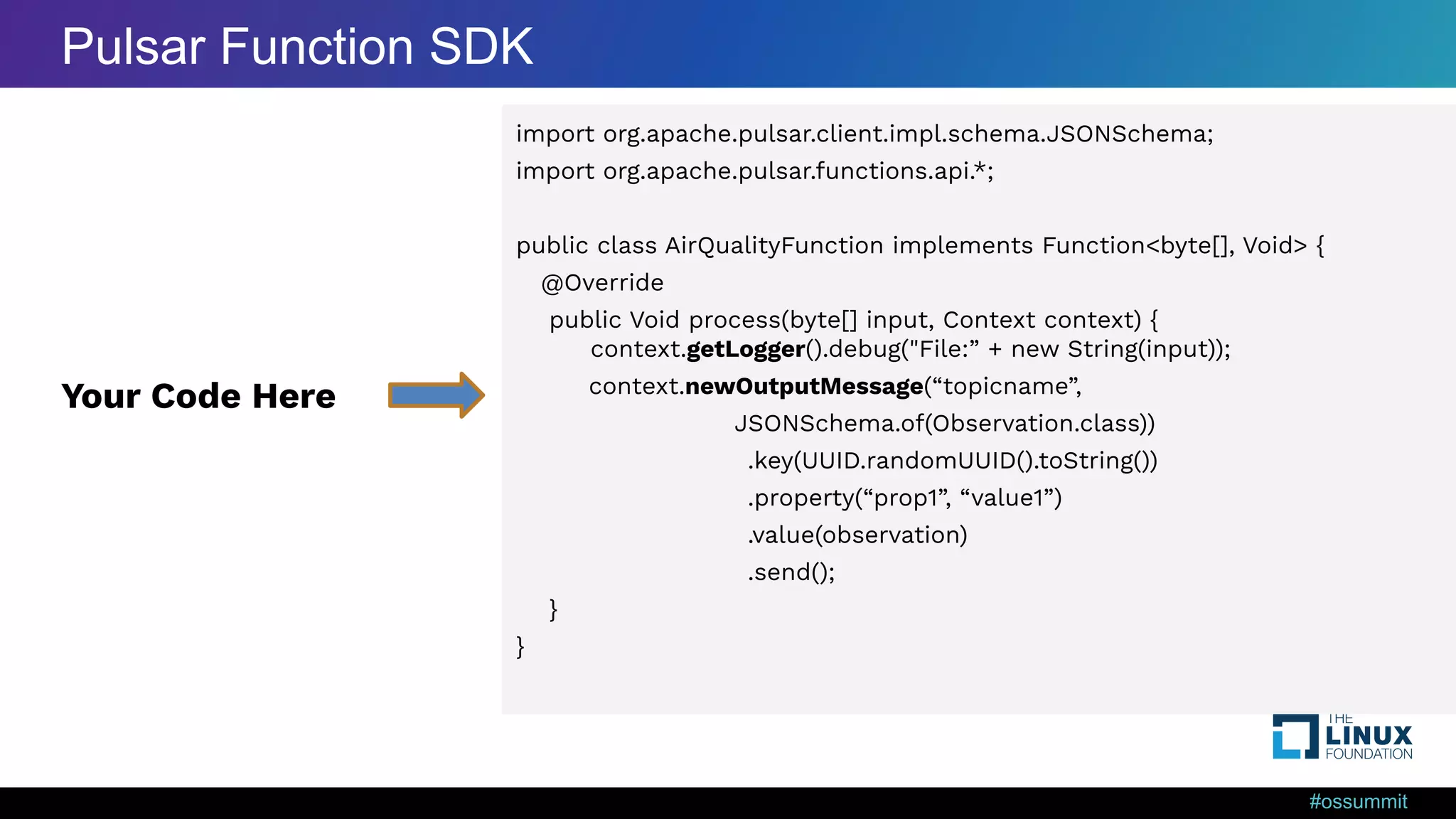 Pulsar Function SDK

Your Code Here

import org.apache.pulsar.client.impl.schema.JSONSchema;
import org.apache.pulsar.functions.api.*;

public class AirQualityFunction implements Function<byte[], Void> {
@Override
public Void process(byte[] input, Context context) {
context.getLogger().debug("File:” + new String(input));
context.newOutputMessage(“topicname”,
JSONSchema.of(Observation.class))
.key(UUID.randomUUID().toString())
.property(“prop1”, “value1”)
.value(observation)
.send();
}
}

THE LINUX FOUNDATION

#ossummit